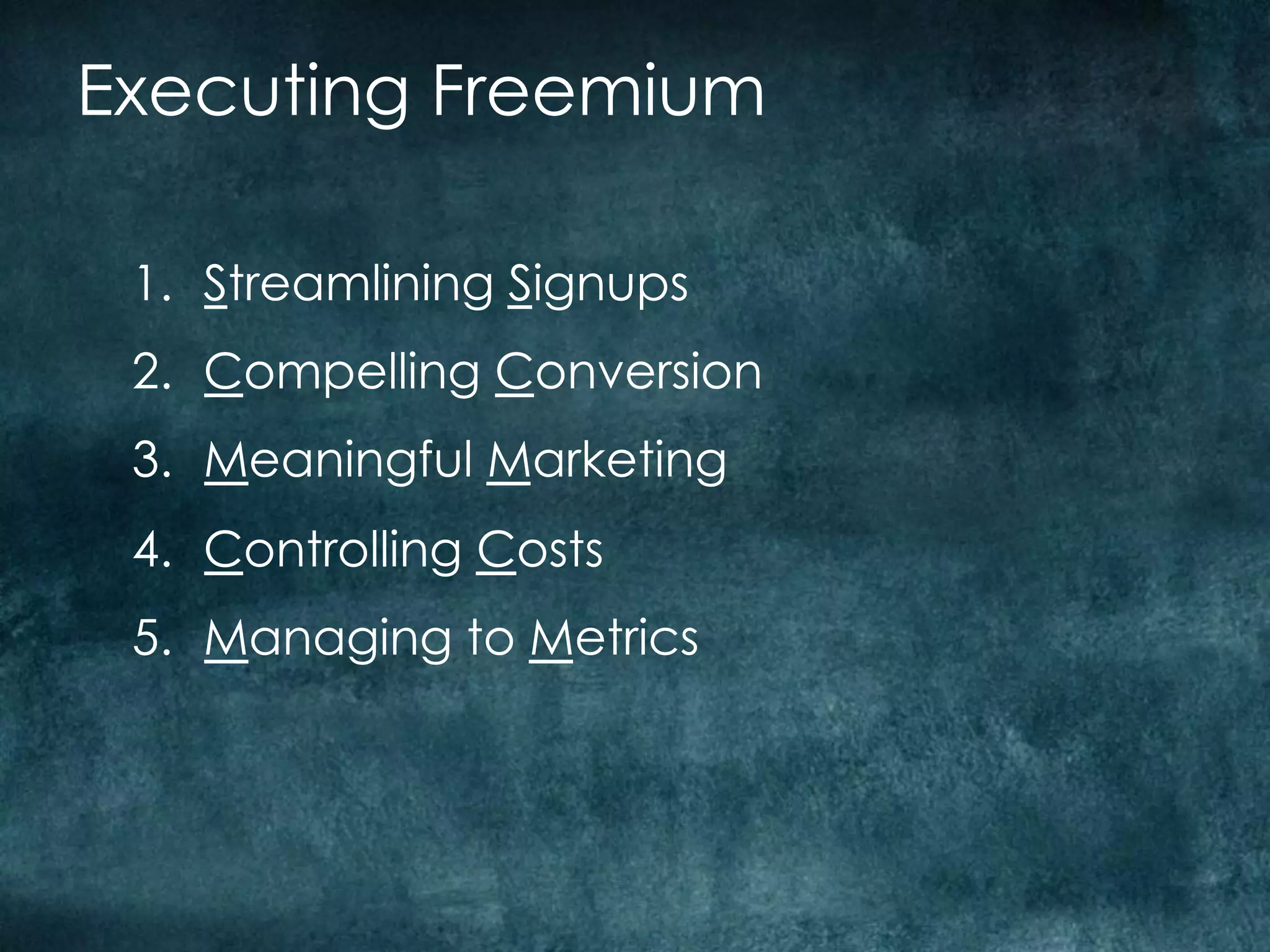 Executing Freemium

1. Streamlining Signups
2. Compelling Conversion
3. Meaningful Marketing
4. Controlling Costs
5. Managing to Metrics